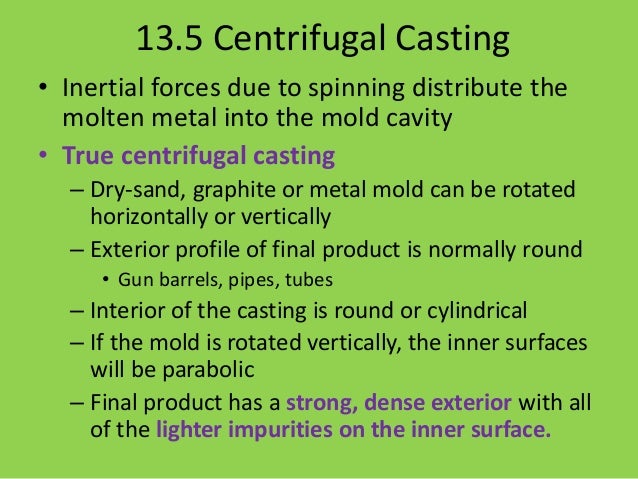 13.5 Centrifugal Casting

• Inertial forces due to spinning distribute the molten metal into the mold cavity

• True centrifugal casting

– Dry-sand, graphite or metal mold can be rotated horizontally or vertically

– Exterior profile of final product is normally round

• Gun barrels, pipes, tubes

– Interior of the casting is round or cylindrical

– If the mold is rotated vertically, the inner surfaces will be parabolic

– Final product has a strong, dense exterior with all of the lighter impurities on the inner surface.